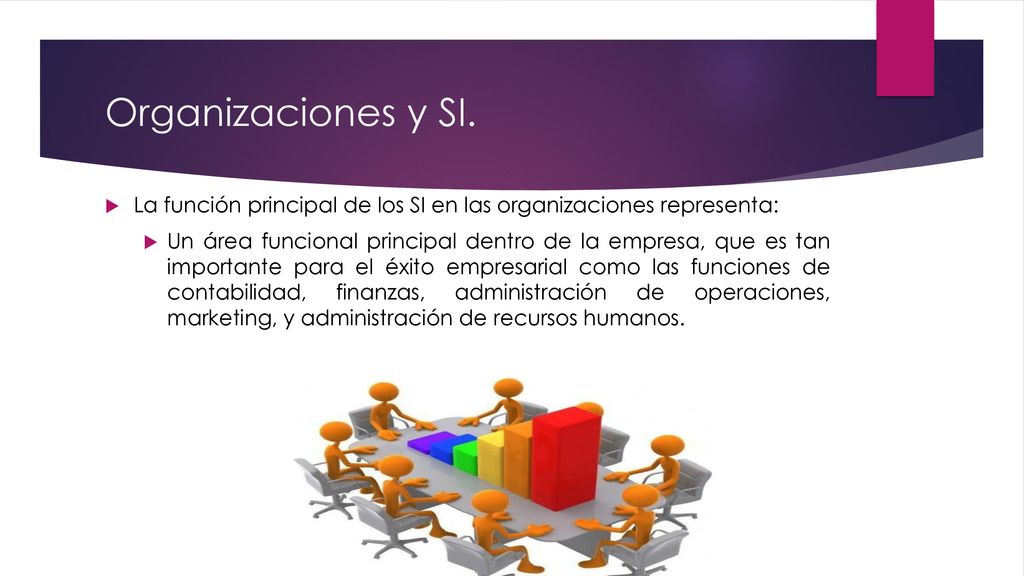 Organizaciones y SI.

La función principal de los SI en las organizaciones representa:

Un área funcional principal dentro de la empresa, que es tan importante para el éxito empresarial como las funciones de contabilidad, finanzas, administración de operaciones, marketing, y administración de recursos humanos.